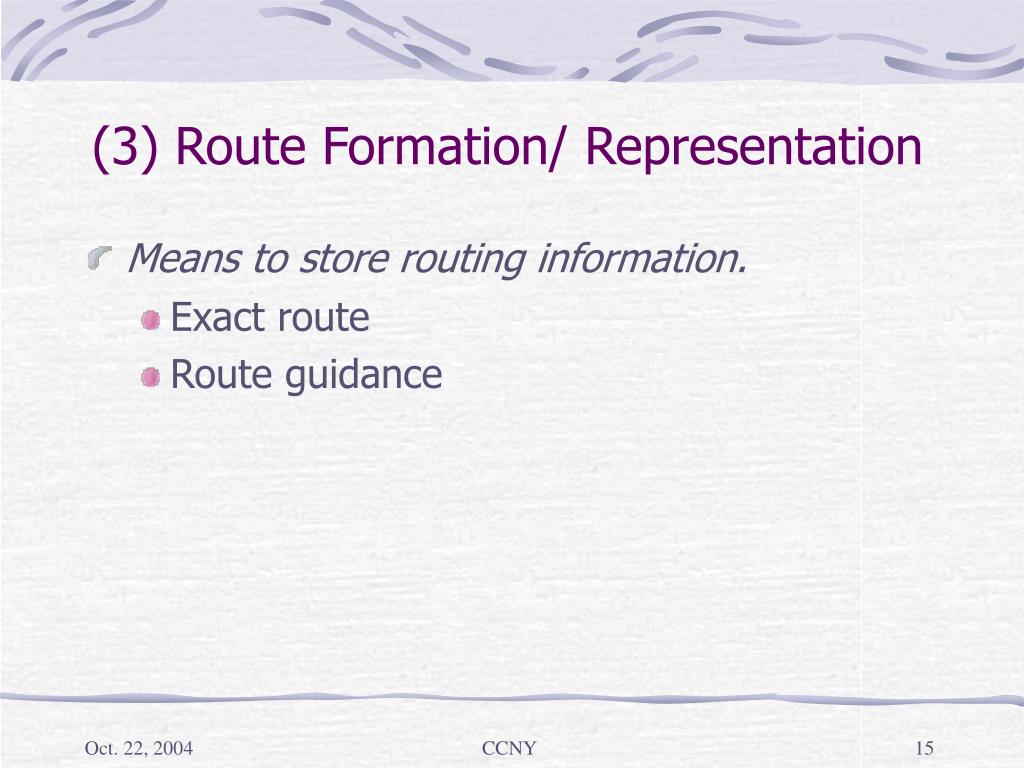 (3) Route Formation/ Representation

Means to store routing information.

Exact route

Route guidance

Oct. 22, 2004

CCNY

15